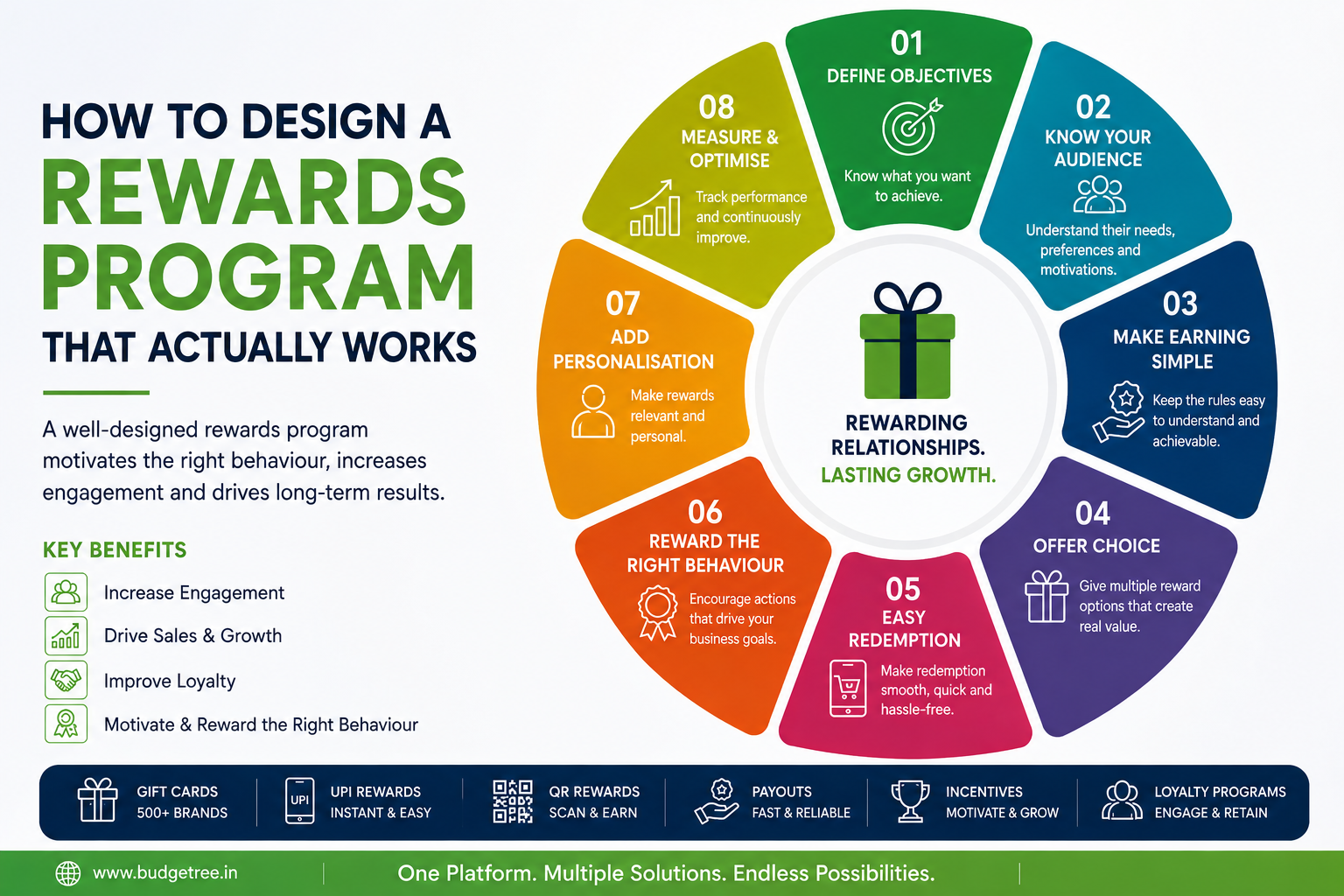 HOW TO DESIGN A
REWARDS PROGRAM
THAT ACTUALLY WORKS

A well-designed rewards program motivates the right behaviour, increases engagement and drives long-term results.

KEY BENEFITS

Increase Engagement

Drive Sales & Growth

Improve Loyalty

Motivate & Reward the Right Behaviour

01
DEFINE OBJECTIVES
Know what you want to achieve.

02
KNOW YOUR AUDIENCE
Understand their needs, preferences and motivations.

03
MAKE EARNING SIMPLE
Keep the rules easy to understand and achievable.

04
OFFER CHOICE
Give multiple reward options that create real value.

05
EASY REDEMPTION
Make redemption smooth, quick and hassle-free.

06
REWARD THE RIGHT BEHAVIOUR
Encourage actions that drive your business goals.

07
ADD PERSONALISATION
Make rewards relevant and personal.

08
MEASURE & OPTIMISE
Track performance and continuously improve.

REWARDING RELATIONSHIPS.
LASTING GROWTH.

GIFT CARDS
500+ BRANDS

UPI
UPI REWARDS
INSTANT & EASY

QR REWARDS
SCAN & EARN

PAYOUTS
FAST & RELIABLE

INCENTIVES
MOTIVATE & GROW

LOYALTY PROGRAMS
ENGAGE & RETAIN

www.budgetree.in

One Platform. Multiple Solutions. Endless Possibilities.